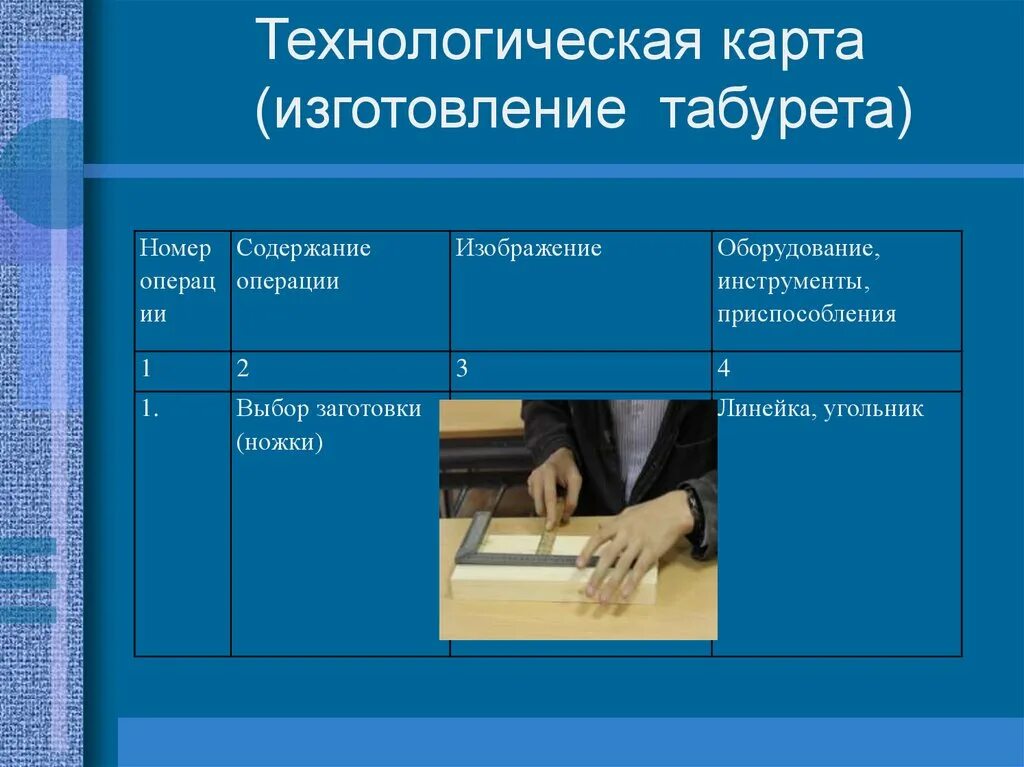 Технологическая карта (изготовление табурета)

| Номер операции | Содержание операции | Изображение | Оборудование, инструменты, приспособления |
|---|---|---|---|
| 1 | 2 | 3 | 4 |
| 1. | Выбор заготовки (ножки) | | Линейка, угольник |